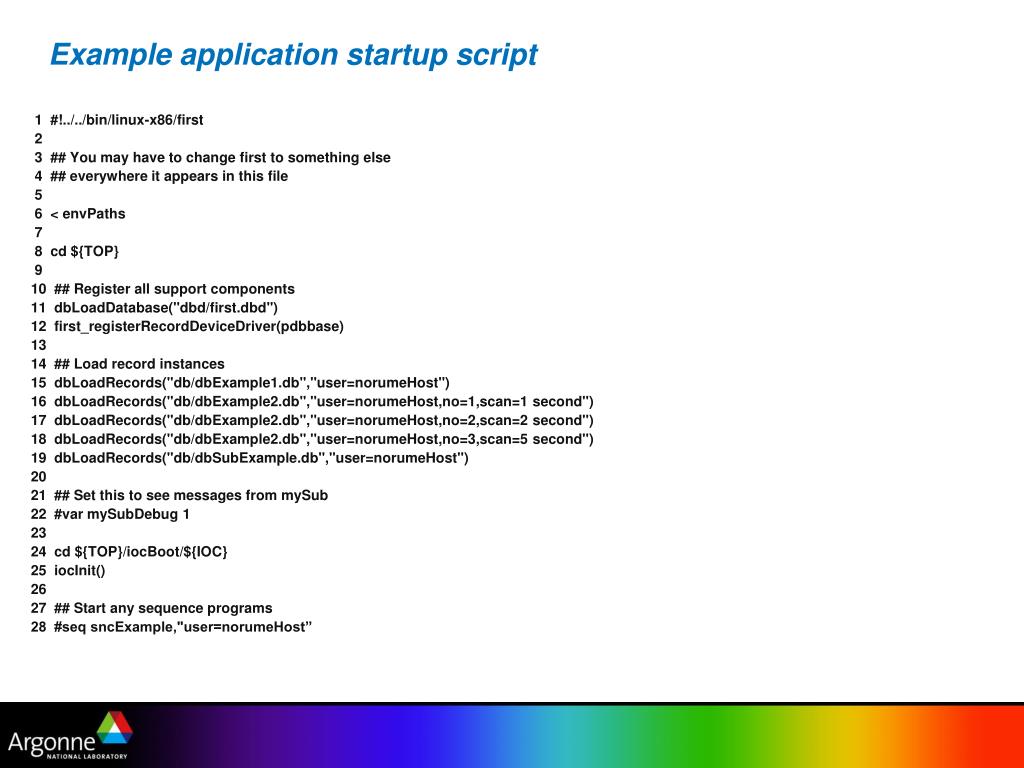 Example application startup script

1 #!../../bin/linux-x86/first
2
3 ## You may have to change first to something else
4 ## everywhere it appears in this file
5
6 < envPaths
7
8 cd ${TOP}
9
10 ## Register all support components
11 dbLoadDatabase("dbd/first.dbd")
12 first_registerRecordDeviceDriver(pdbbase)
13
14 ## Load record instances
15 dbLoadRecords("db/dbExample1.db","user=norumeHost")
16 dbLoadRecords("db/dbExample2.db","user=norumeHost,no=1,scan=1 second")
17 dbLoadRecords("db/dbExample2.db","user=norumeHost,no=2,scan=2 second")
18 dbLoadRecords("db/dbExample2.db","user=norumeHost,no=3,scan=5 second")
19 dbLoadRecords("db/dbSubExample.db","user=norumeHost")
20
21 ## Set this to see messages from mySub
22 #var mySubDebug 1
23
24 cd ${TOP}/iocBoot/${IOC}
25 iocInit()
26
27 ## Start any sequence programs
28 #seq sncExample,"user=norumeHost”

Argonne NATIONAL LABORATORY